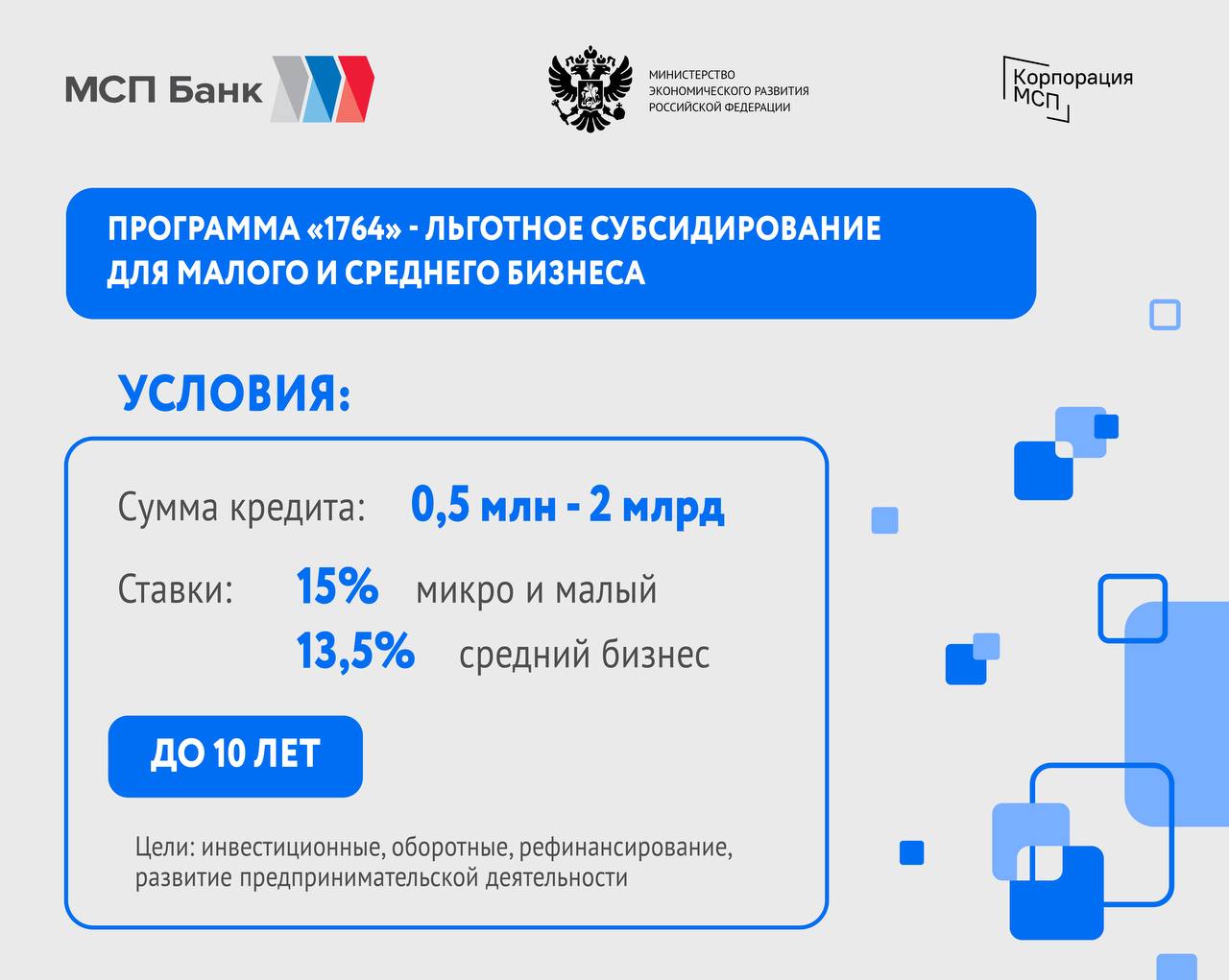 МСП Банк

МИНИСТЕРСТВО ЭКОНОМИЧЕСКОГО РАЗВИТИЯ РОССИЙСКОЙ ФЕДЕРАЦИИ

Корпорация МСП

ПРОГРАММА «1764» - ЛЬГОТНОЕ СУБСИДИРОВАНИЕ ДЛЯ МАЛОГО И СРЕДНЕГО БИЗНЕСА

УСЛОВИЯ:

Сумма кредита: 0,5 млн - 2 млрд

Ставки: 15% микро и малый
13,5% средний бизнес

ДО 10 ЛЕТ

Цели: инвестиционные, оборотные, рефинансирование, развитие предпринимательской деятельности